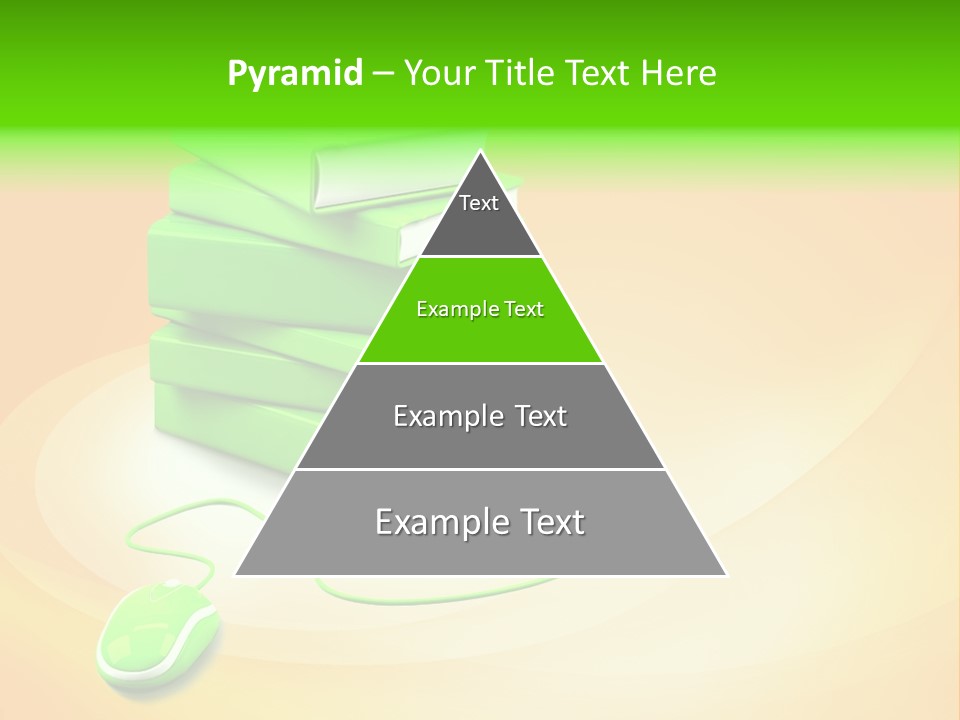 Pyramid – Your Title Text Here

Text

Example Text

Example Text

Example Text